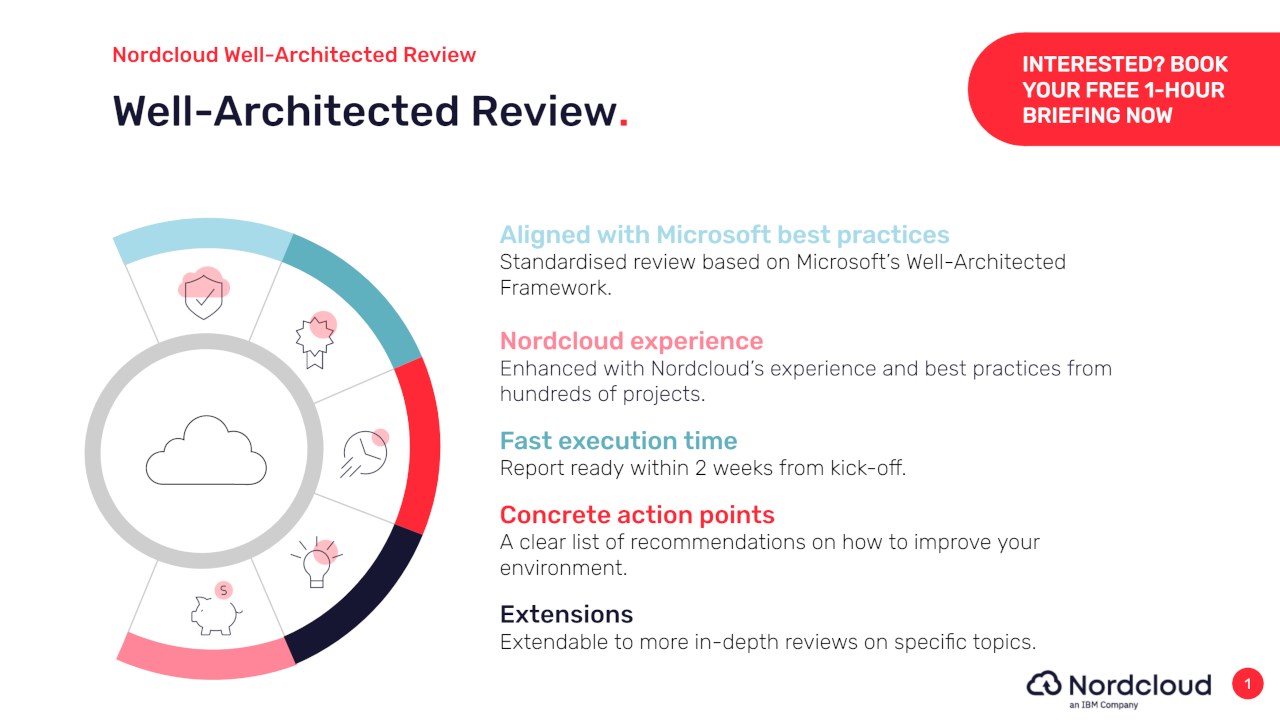 Nordcloud Well-Architected Review

Well-Architected Review.

INTERESTED? BOOK YOUR FREE 1-HOUR BRIEFING NOW

$

Aligned with Microsoft best practices
Standardised review based on Microsoft's Well-Architected Framework.

Nordcloud experience
Enhanced with Nordcloud's experience and best practices from hundreds of projects.

Fast execution time
Report ready within 2 weeks from kick-off.

Concrete action points
A clear list of recommendations on how to improve your environment.

Extensions
Extendable to more in-depth reviews on specific topics.

Nordcloud
an IBM Company

1